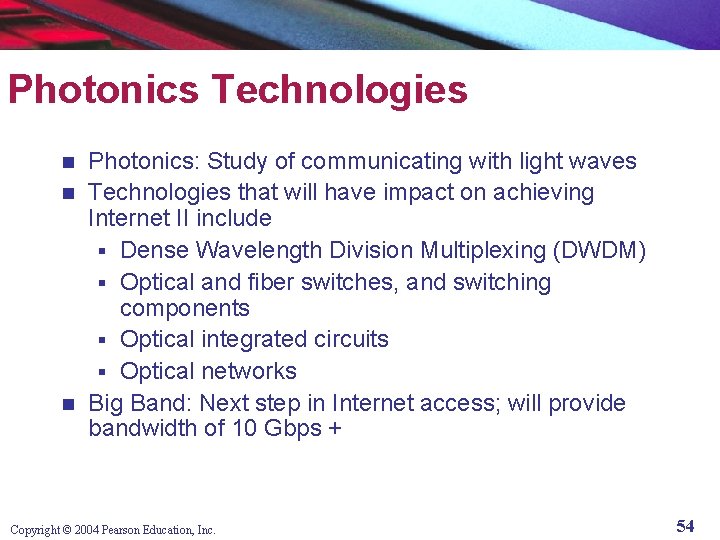 Photonics Technologies

- Photonics: Study of communicating with light waves
- Technologies that will have impact on achieving Internet II include
  - Dense Wavelength Division Multiplexing (DWDM)
  - Optical and fiber switches, and switching components
  - Optical integrated circuits
  - Optical networks
- Big Band: Next step in Internet access; will provide bandwidth of 10 Gbps +

Copyright © 2004 Pearson Education, Inc.

54